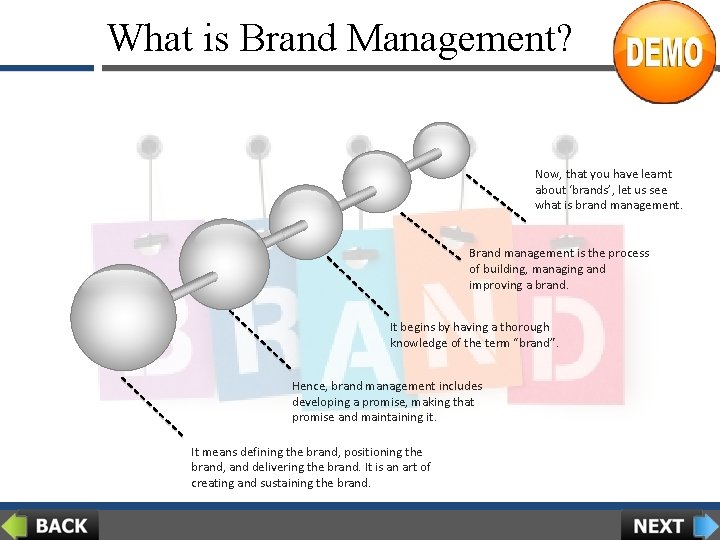 What is Brand Management?

DEMO

Now, that you have learnt about 'brands', let us see what is brand management.

Brand management is the process of building, managing and improving a brand.

It begins by having a thorough knowledge of the term "brand".

Hence, brand management includes developing a promise, making that promise and maintaining it.

It means defining the brand, positioning the brand, and delivering the brand. It is an art of creating and sustaining the brand.

BRAND

BACK

NEXT